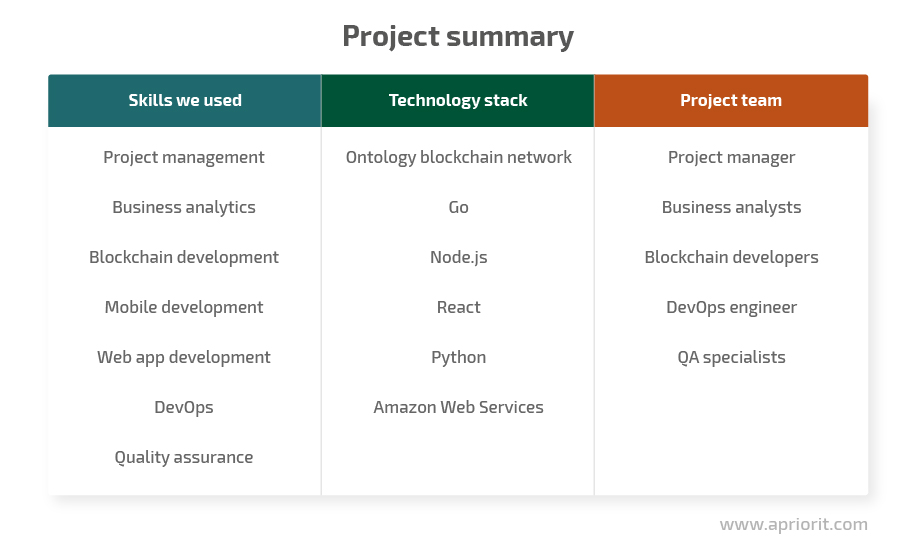 Project summary

| Skills we used | Technology stack | Project team |
|---|---|---|
| Project management | Ontology blockchain network | Project manager |
| Business analytics | Go | Business analysts |
| Blockchain development | Node.js | Blockchain developers |
| Mobile development | React | DevOps engineer |
| Web app development | Python | QA specialists |
| DevOps | Amazon Web Services | |
| Quality assurance | | |

www.apriorit.com